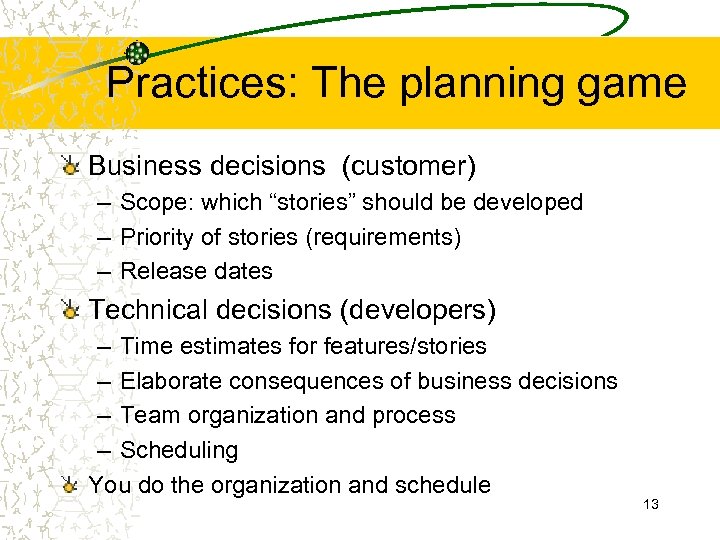 Practices: The planning game

Business decisions (customer)
– Scope: which “stories” should be developed
– Priority of stories (requirements)
– Release dates

Technical decisions (developers)
– Time estimates for features/stories
– Elaborate consequences of business decisions
– Team organization and process
– Scheduling

You do the organization and schedule

13